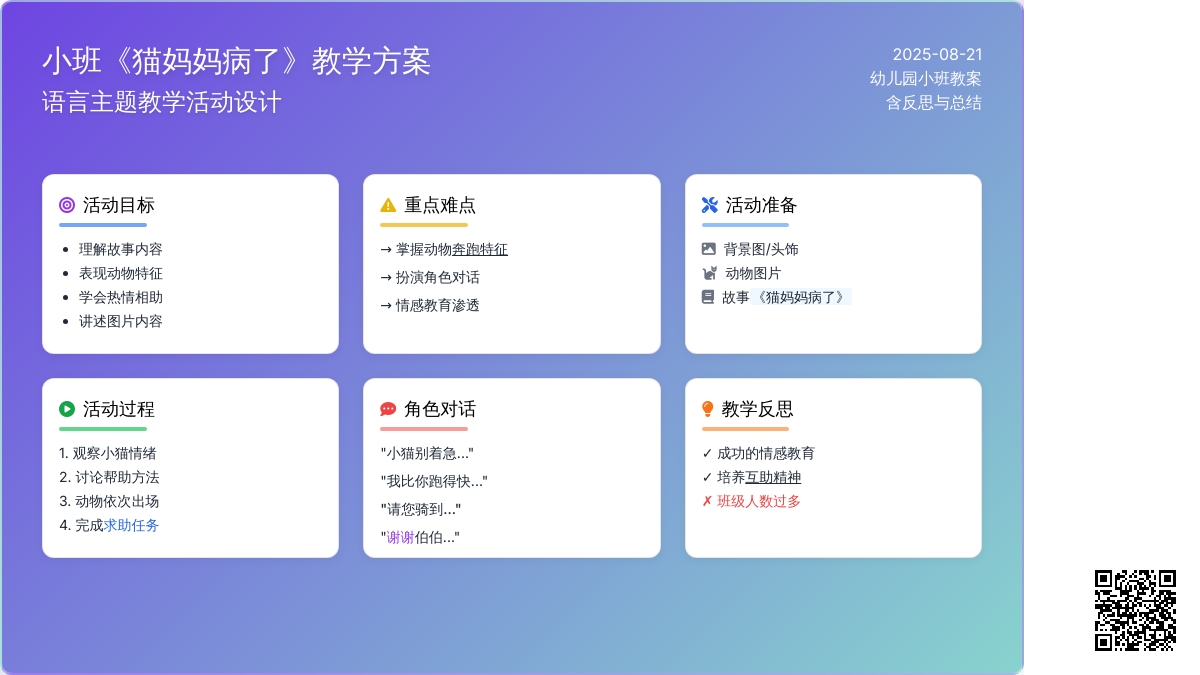 小班《猫妈妈病了》教学方案
语言主题教学活动设计

2025-08-21
幼儿园小班教案
含反思与总结

活动目标

- 理解故事内容
- 表现动物特征
- 学会热情相助
- 讲述图片内容

重点难点

→ 掌握动物奔跑特征
→ 扮演角色对话
→ 情感教育渗透

活动准备

背景图/头饰
动物图片
故事《猫妈妈病了》

活动过程

1. 观察小猫情绪
2. 讨论帮助方法
3. 动物依次出场
4. 完成求助任务

角色对话

"小猫别着急..."
"我比你跑得快..."
"请您骑到..."
"谢谢伯伯..."

教学反思

✓ 成功的情感教育
✓ 培养互助精神
✗ 班级人数过多